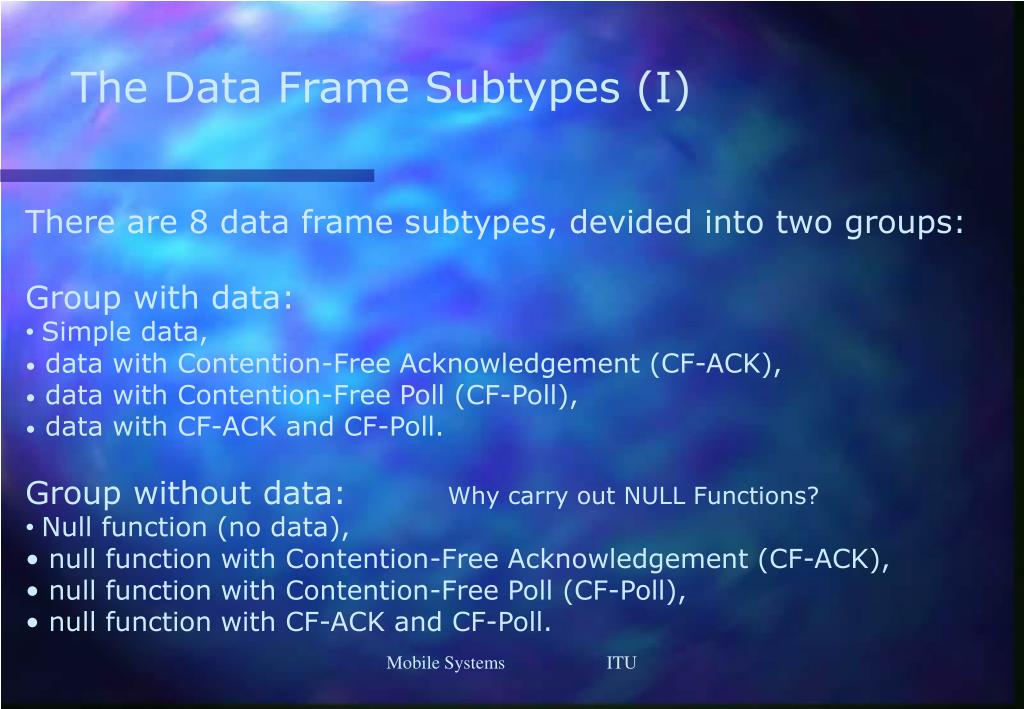 The Data Frame Subtypes (I)

There are 8 data frame subtypes, devided into two groups:

Group with data:
• Simple data,
• data with Contention-Free Acknowledgement (CF-ACK),
• data with Contention-Free Poll (CF-Poll),
• data with CF-ACK and CF-Poll.

Group without data: Why carry out NULL Functions?
• Null function (no data),
• null function with Contention-Free Acknowledgement (CF-ACK),
• null function with Contention-Free Poll (CF-Poll),
• null function with CF-ACK and CF-Poll.

Mobile Systems ITU